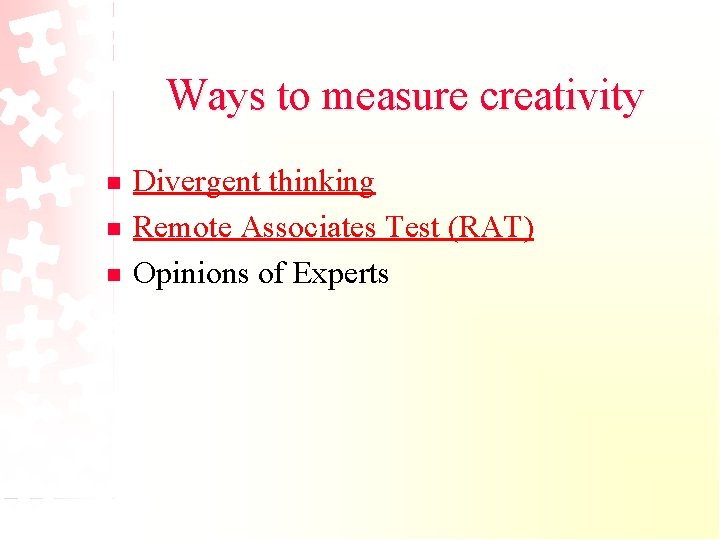 Ways to measure creativity

- Divergent thinking
- Remote Associates Test (RAT)
- Opinions of Experts